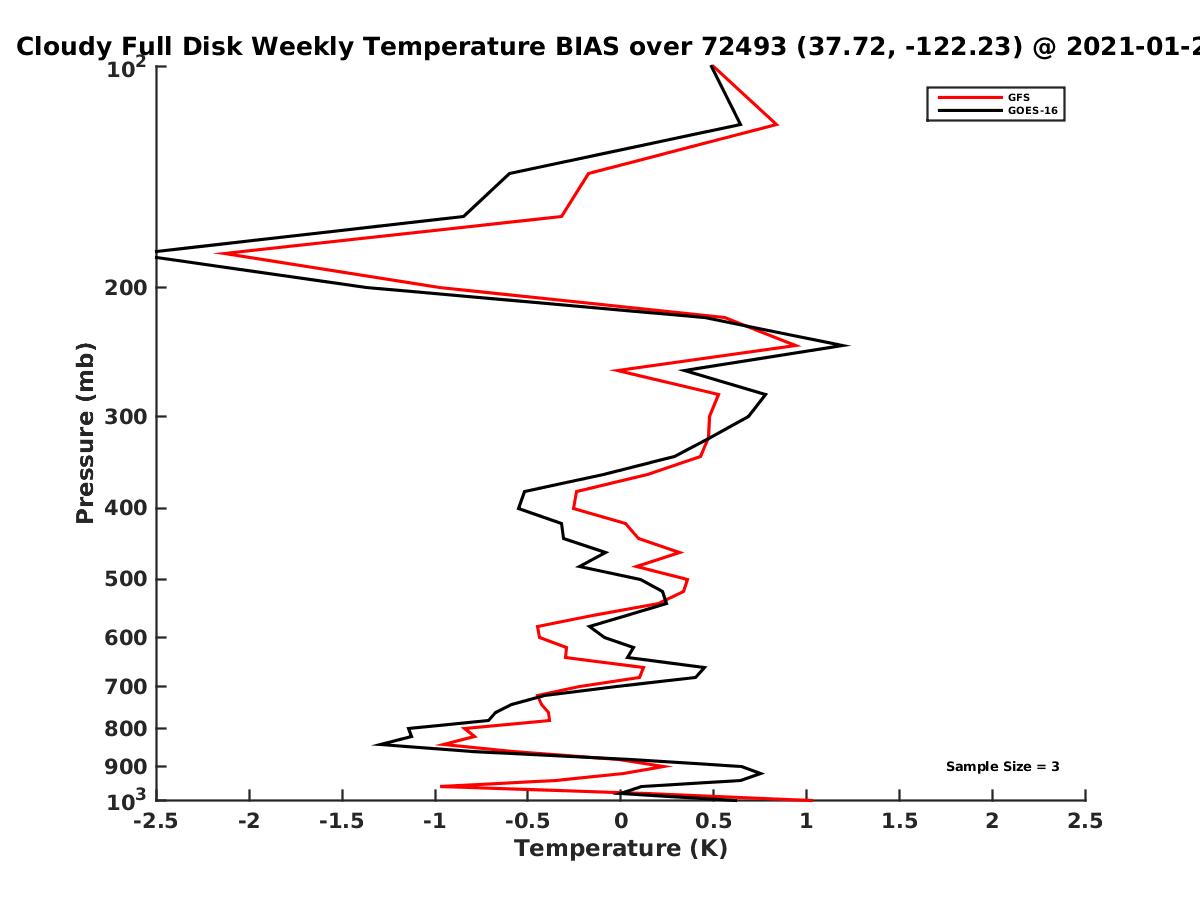 Cloudy Full Disk Weekly Temperature BIAS over 72493 (37.72, -122.23) @ 2021-01-2

GFS
GOES-16

Pressure (mb)

$10^2$
200
300
400
500
600
700
800
900
$10^3$

Sample Size = 3

-2.5 -2 -1.5 -1 -0.5 0 0.5 1 1.5 2 2.5

Temperature (K)